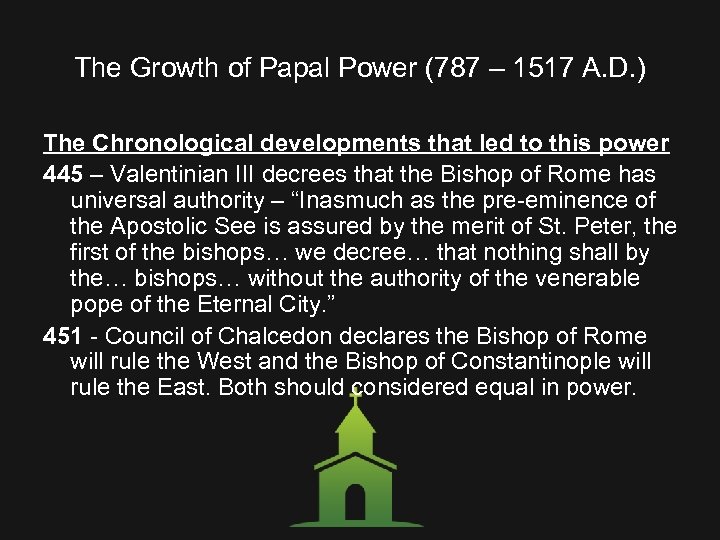 The Growth of Papal Power (787 – 1517 A.D.)

The Chronological developments that led to this power

445 – Valentinian III decrees that the Bishop of Rome has universal authority – “Inasmuch as the pre-eminence of the Apostolic See is assured by the merit of St. Peter, the first of the bishops… we decree… that nothing shall by the… bishops… without the authority of the venerable pope of the Eternal City.”

451 - Council of Chalcedon declares the Bishop of Rome will rule the West and the Bishop of Constantinople will rule the East. Both should considered equal in power.